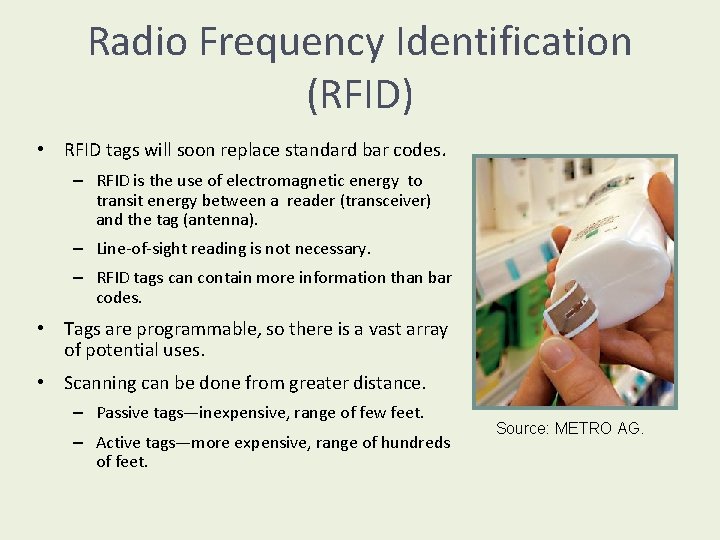 Radio Frequency Identification (RFID)

• RFID tags will soon replace standard bar codes.
  – RFID is the use of electromagnetic energy to transit energy between a reader (transceiver) and the tag (antenna).
  – Line-of-sight reading is not necessary.
  – RFID tags can contain more information than bar codes.
• Tags are programmable, so there is a vast array of potential uses.
• Scanning can be done from greater distance.
  – Passive tags—inexpensive, range of few feet.
  – Active tags—more expensive, range of hundreds of feet.

Source: METRO AG.